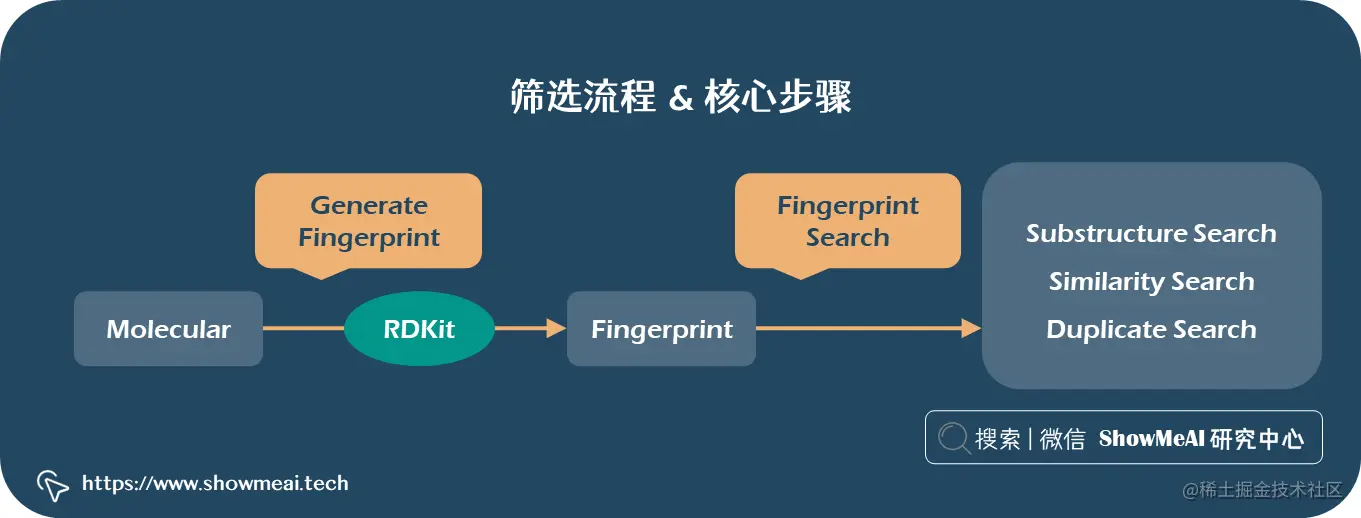 筛选流程 & 核心步骤

Generate Fingerprint

Fingerprint Search

Molecular

RDKit

Fingerprint

Substructure Search
Similarity Search
Duplicate Search

搜索 | 微信 ShowMeAI 研究中心

https://www.showmeai.tech

@稀土掘金技术社区